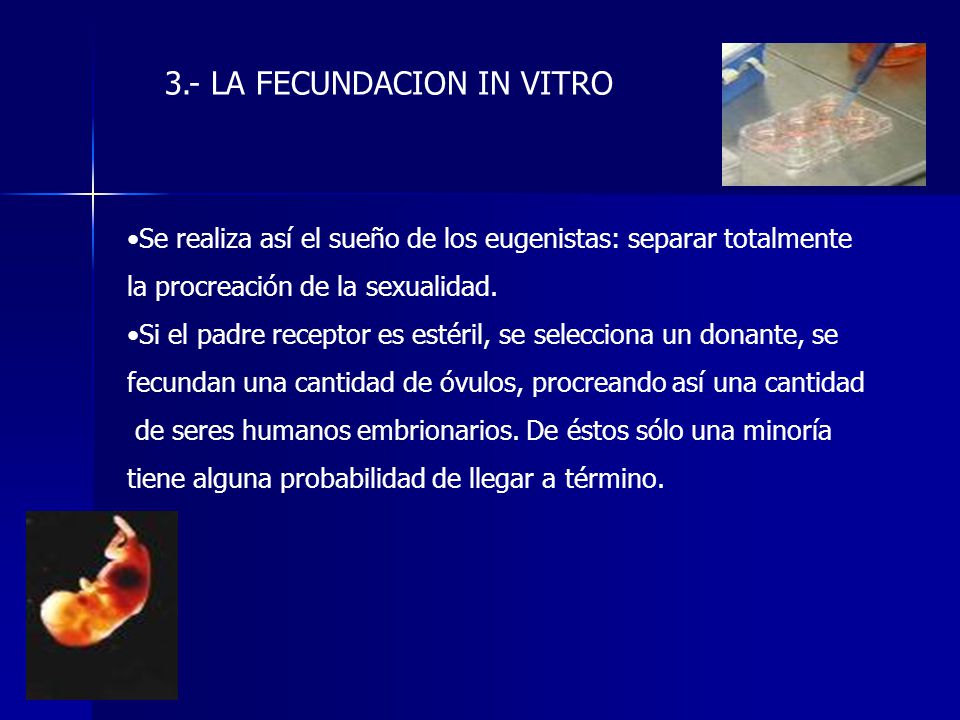 3.- LA FECUNDACION IN VITRO

•Se realiza así el sueño de los eugenistas: separar totalmente la procreación de la sexualidad.

•Si el padre receptor es estéril, se selecciona un donante, se fecundan una cantidad de óvulos, procreando así una cantidad de seres humanos embrionarios. De éstos sólo una minoría tiene alguna probabilidad de llegar a término.